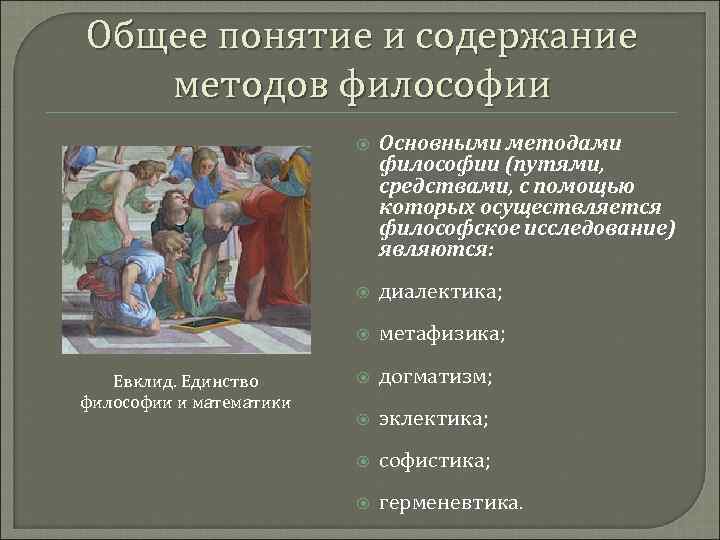 Общее понятие и содержание методов философии

Евклид. Единство философии и математики

Основными методами философии (путями, средствами, с помощью которых осуществляется философское исследование) являются:

диалектика;

метафизика;

догматизм;

эклектика;

софистика;

герменевтика.